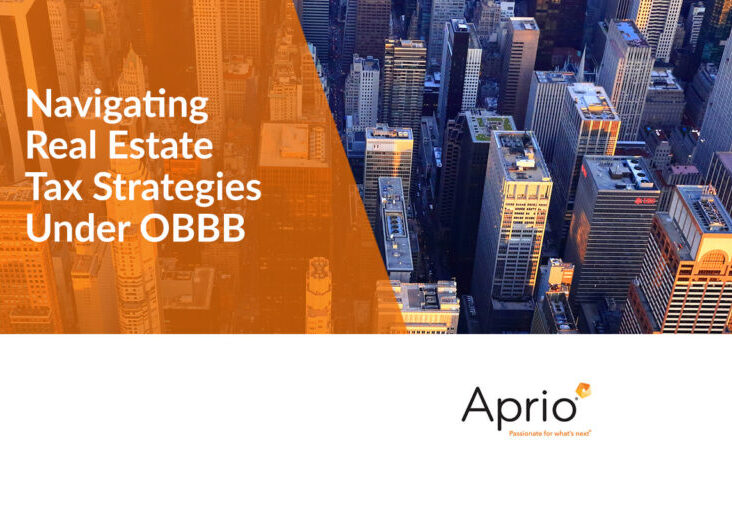 Navigating Real Estate Tax Strategies Under OBBB

Aprio

Passionate for what's next